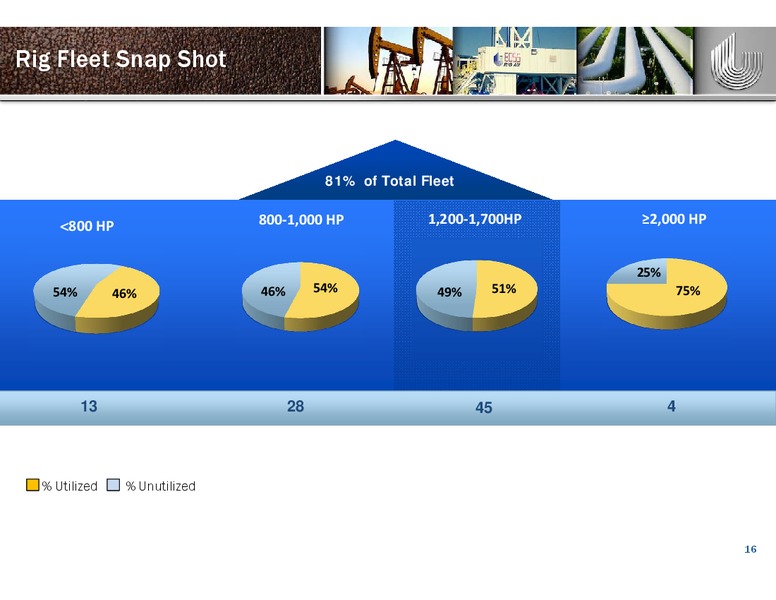 Rig Fleet Snap Shot

81% of Total Fleet

<800 HP

54% 46%

800-1,000 HP

46% 54%

1,200-1,700HP

49% 51%

≥2,000 HP

25% 75%

13

28

45

4

% Utilized % Unutilized

16